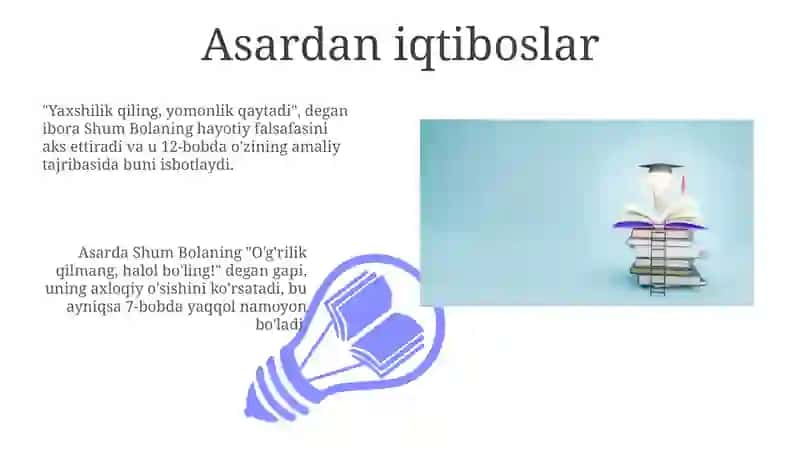 Asardan iqtiboslar

"Yaxshilik qiling, yomonlik qaytadi", degan ibora Shum Bolaning hayotiy falsafasini aks ettiradi va u 12-bobda o'zining amaliy tajribasida buni isbotlaydi.

Asarda Shum Bolaning "O'g'rilik qilmang, halol bo'ling!" degan gapi, uning axloqiy o'sishini ko'rsatadi, bu ayniqsa 7-bobda yaqqol namoyon bo'ladi